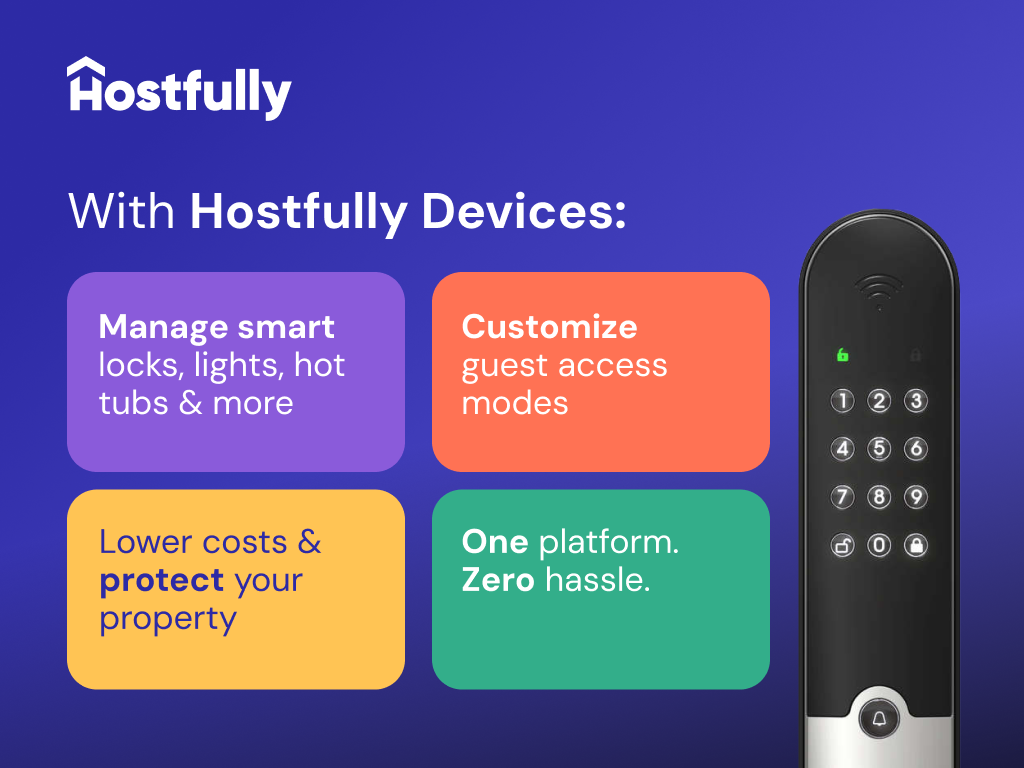 Hostfully

With Hostfully Devices:

Manage smart locks, lights, hot tubs & more

Customize guest access modes

Lower costs & protect your property

One platform. Zero hassle.

1 2 3
4 5 6
7 8 9
0